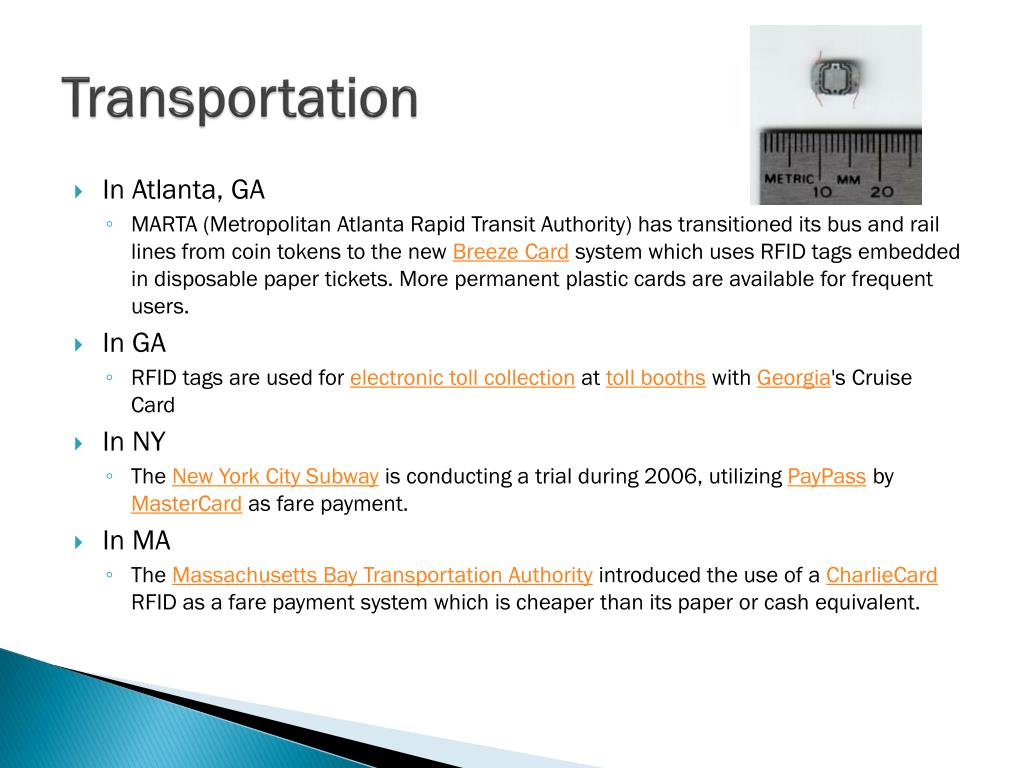 Transportation

METRIC MM 10 20

In Atlanta, GA

MARTA (Metropolitan Atlanta Rapid Transit Authority) has transitioned its bus and rail lines from coin tokens to the new Breeze Card system which uses RFID tags embedded in disposable paper tickets. More permanent plastic cards are available for frequent users.

In GA

RFID tags are used for electronic toll collection at toll booths with Georgia's Cruise Card

In NY

The New York City Subway is conducting a trial during 2006, utilizing PayPass by MasterCard as fare payment.

In MA

The Massachusetts Bay Transportation Authority introduced the use of a CharlieCard RFID as a fare payment system which is cheaper than its paper or cash equivalent.